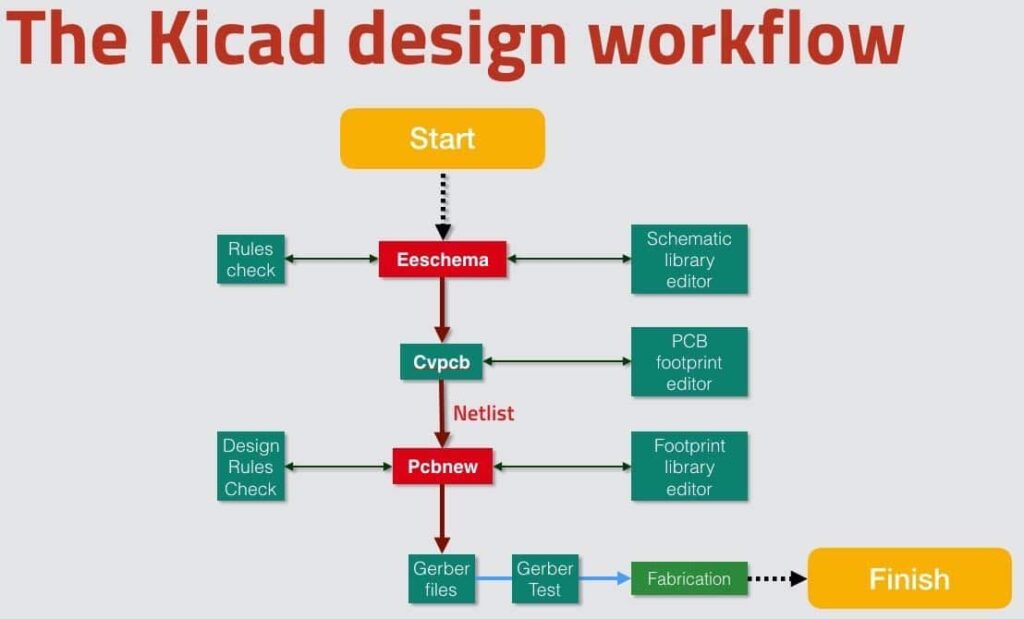 The Kicad design workflow

Start

Rules check

Eeschema

Schematic library editor

Cvpcb

PCB footprint editor

Netlist

Design Rules Check

Pcbnew

Footprint library editor

Gerber files

Gerber Test

Fabrication

Finish